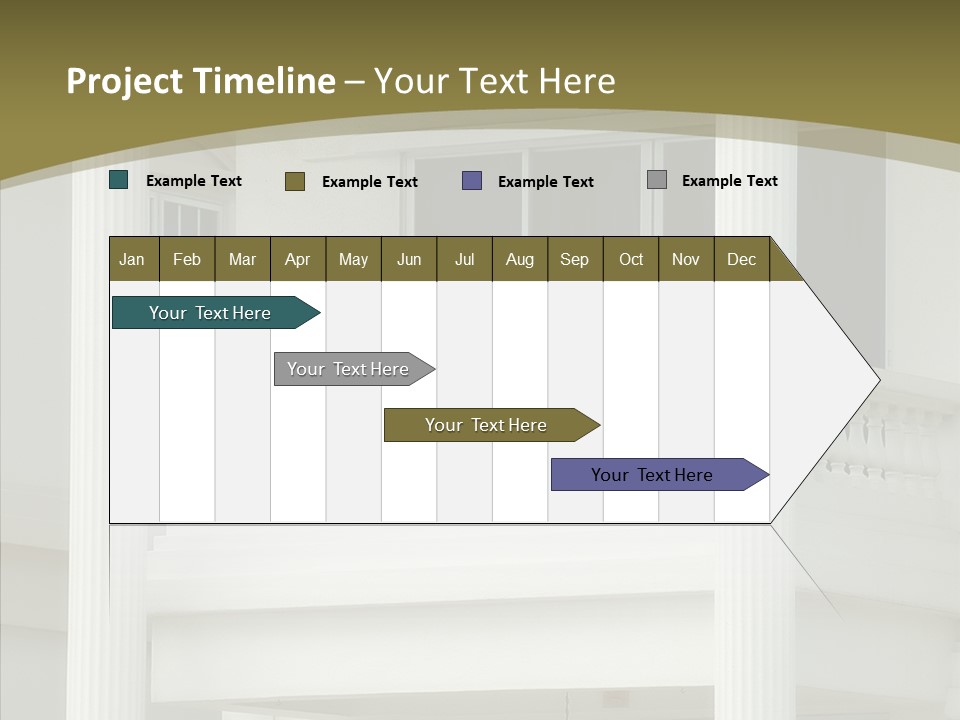 Project Timeline – Your Text Here

Example Text Example Text Example Text Example Text

| Jan | Feb | Mar | Apr | May | Jun | Jul | Aug | Sep | Oct | Nov | Dec |
|---|---|---|---|---|---|---|---|---|---|---|---|

Your Text Here

Your Text Here

Your Text Here

Your Text Here